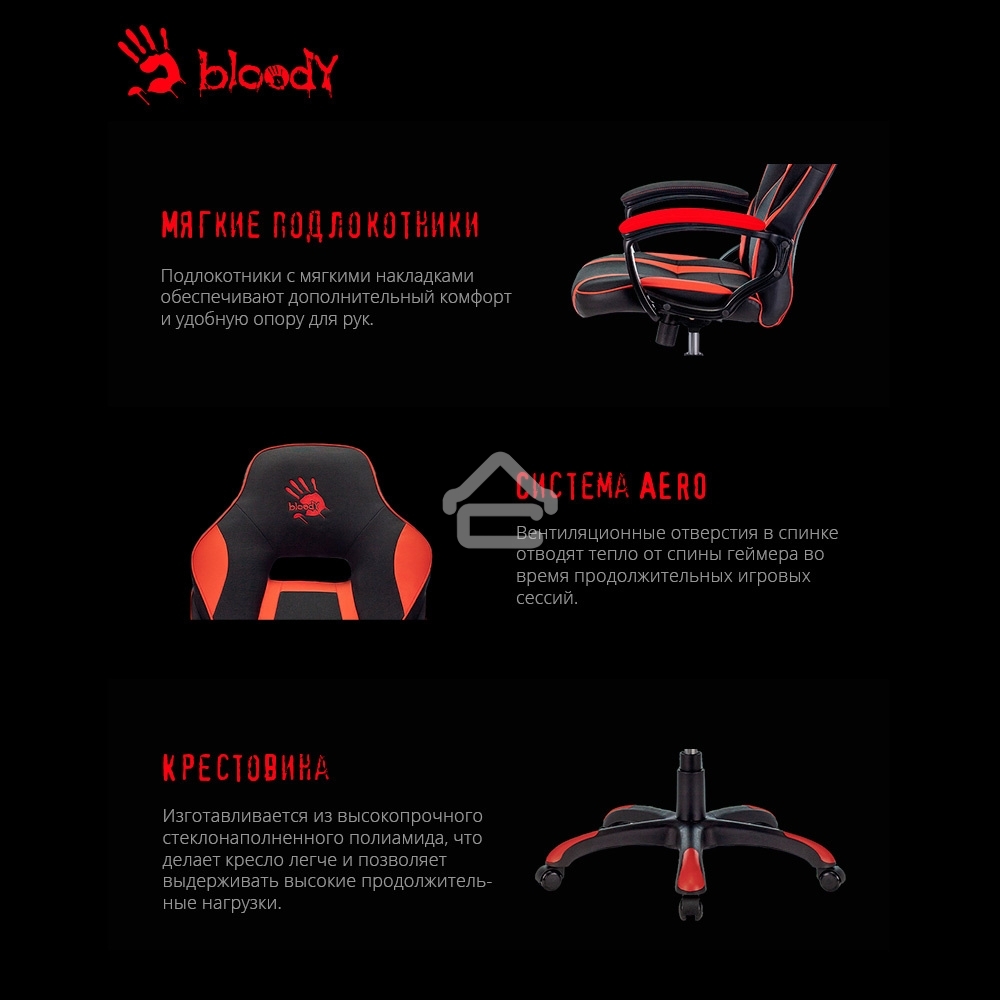 bloody

МЯГКИЕ ПОДЛОКОТНИКИ

Подлокотники с мягкими накладками обеспечивают дополнительный комфорт и удобную опору для рук.

bloody

СИСТЕМА AERO

Вентиляционные отверстия в спинке отводят тепло от спины геймера во время продолжительных игровых сессий.

КРЕСТОВИНА

Изготавливается из высокопрочного стеклонаполненного полиамида, что делает кресло легче и позволяет выдерживать высокие продолжительные нагрузки.